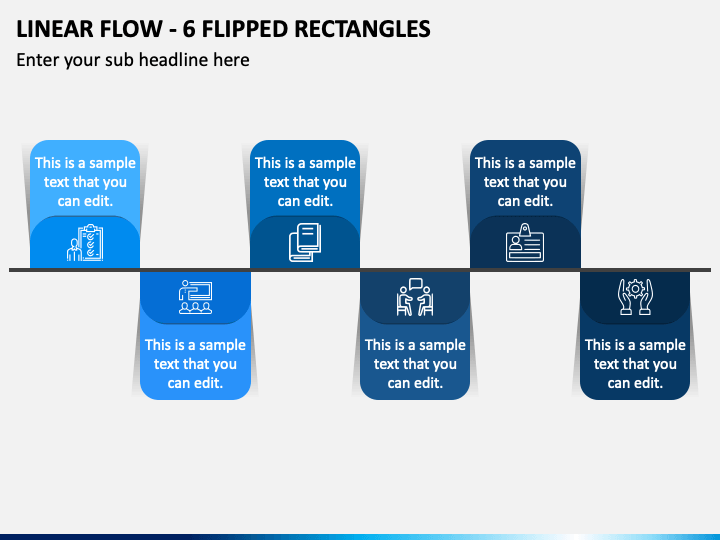 LINEAR FLOW - 6 FLIPPED RECTANGLES

Enter your sub headline here

This is a sample text that you can edit.

This is a sample text that you can edit.

This is a sample text that you can edit.

This is a sample text that you can edit.

This is a sample text that you can edit.

This is a sample text that you can edit.